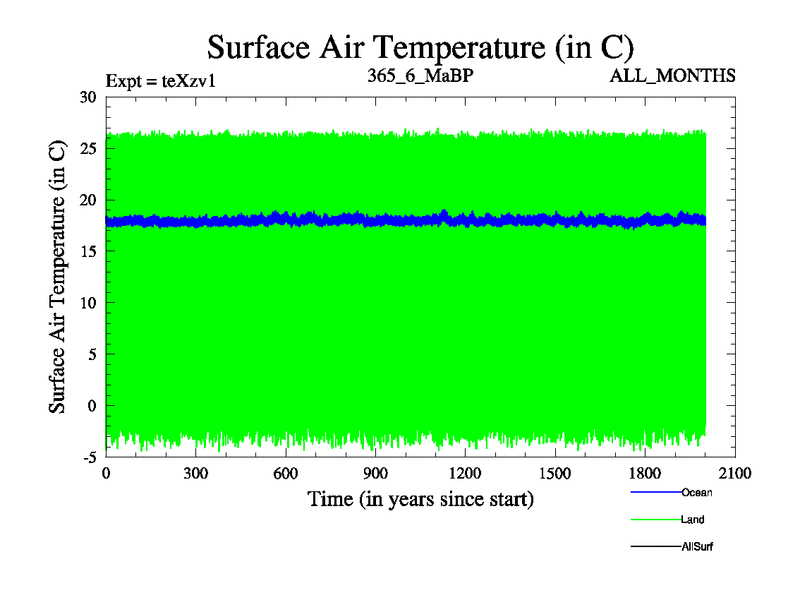 Surface Air Temperature (in C)

Expt = teXzv1

365_6_MaBP

ALL_MONTHS

Surface Air Temperature (in C)

30
25
20
15
10
5
0
-5

0
300
600
900
1200
1500
1800
2100

Time (in years since start)

Ocean
Land
AllSurf